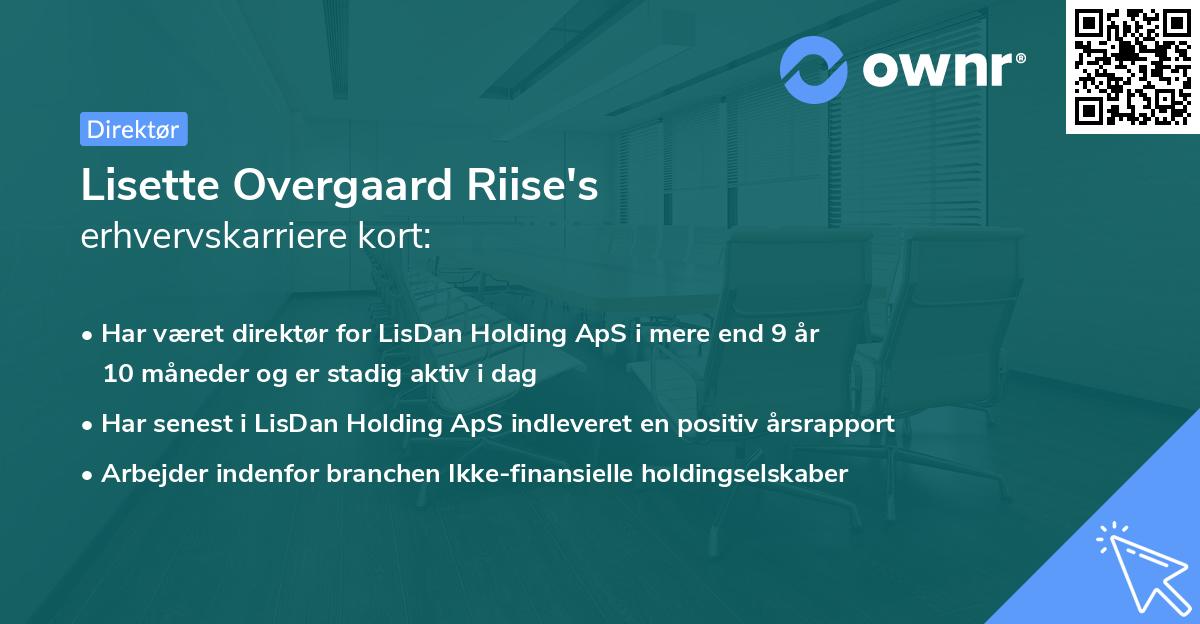 ownr®

Direktør

Lisette Overgaard Riise's
erhvervskarriere kort:

• Har været direktør for LisDan Holding ApS i mere end 9 år 10 måneder og er stadig aktiv i dag
• Har senest i LisDan Holding ApS indleveret en positiv årsrapport
• Arbejder indenfor branchen Ikke-finansielle holdingselskaber